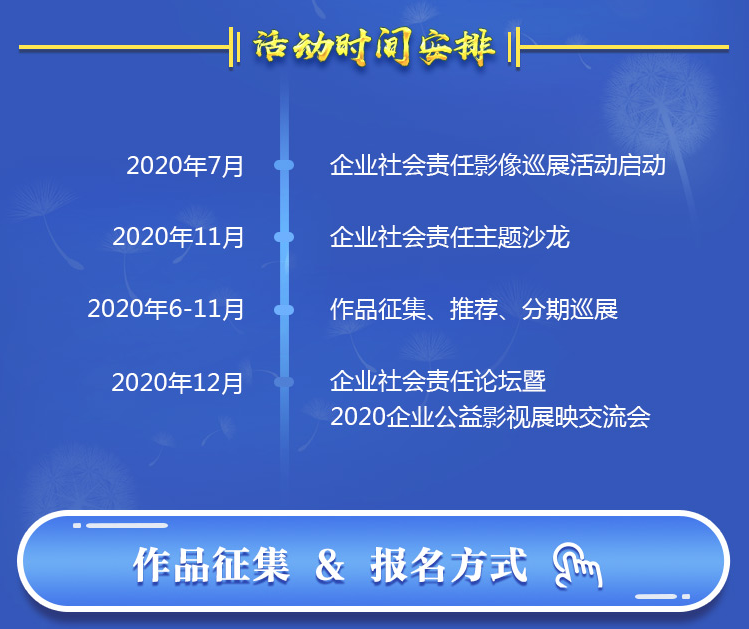 活动时间安排

2020年7月
企业社会责任影像巡展活动启动

2020年11月
企业社会责任主题沙龙

2020年6-11月
作品征集、推荐、分期巡展

2020年12月
企业社会责任论坛暨
2020企业公益影视展映交流会

作品征集 & 报名方式